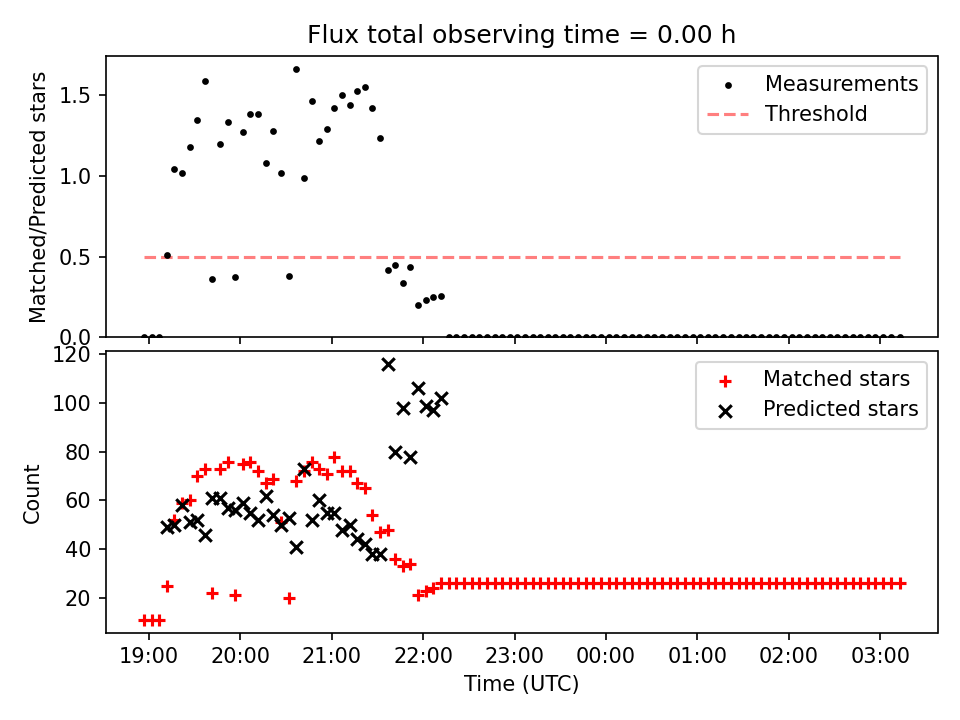 Flux total observing time = 0.00 h

Matched/Predicted stars
1.5
1.0
0.5
0.0
Measurements
Threshold

Count
120
100
80
60
40
20
Matched stars
Predicted stars

19:00
20:00
21:00
22:00
23:00
00:00
01:00
02:00
03:00
Time (UTC)